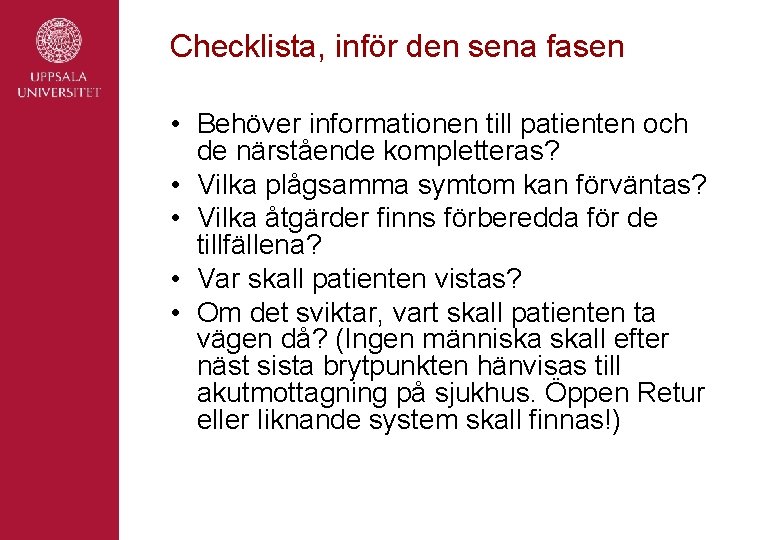 UPPSALA UNIVERSITET

Checklista, inför den sena fasen

• Behöver informationen till patienten och de närstående kompletteras?
• Vilka plågsamma symtom kan förväntas?
• Vilka åtgärder finns förberedda för de tillfällena?
• Var skall patienten vistas?
• Om det sviktar, vart skall patienten ta vägen då? (Ingen människa skall efter näst sista brytpunkten hänvisas till akutmottagning på sjukhus. Öppen Retur eller liknande system skall finnas!)